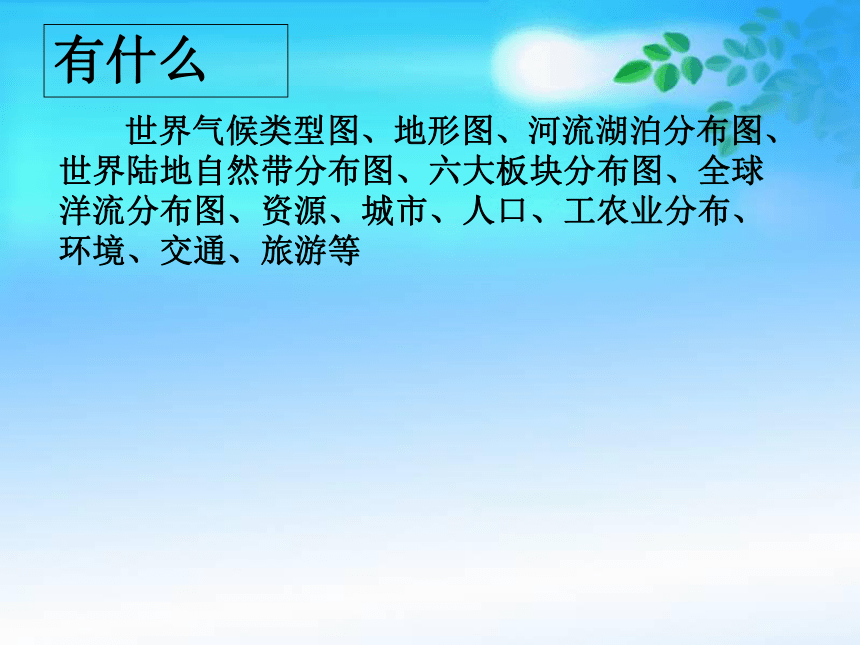 有什么

世界气候类型图、地形图、河流湖泊分布图、世界陆地自然带分布图、六大板块分布图、全球洋流分布图、资源、城市、人口、工农业分布、环境、交通、旅游等